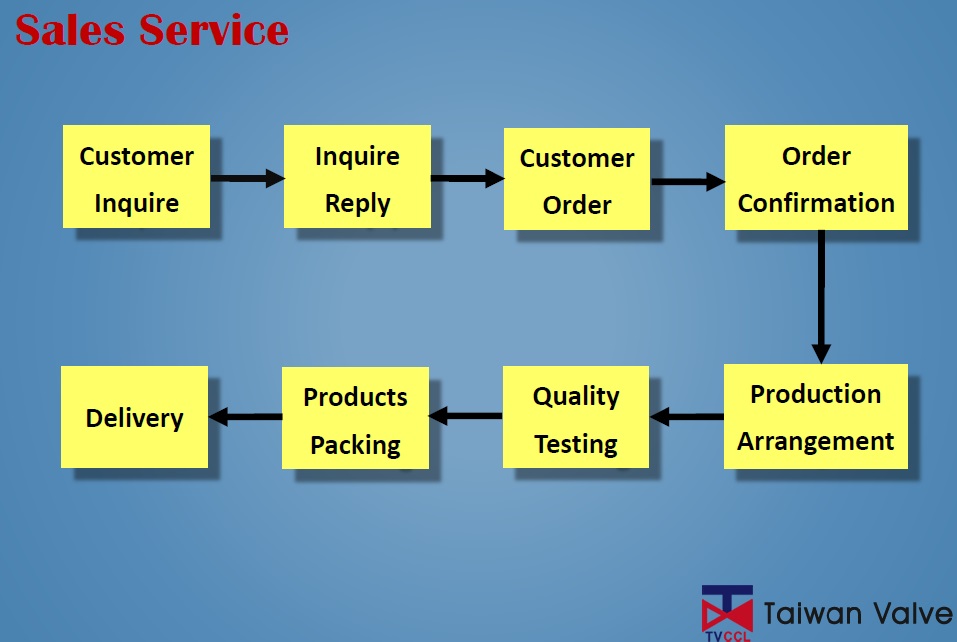 Sales Service

Customer Inquire

Inquire Reply

Customer Order

Order Confirmation

Production Arrangement

Quality Testing

Products Packing

Delivery

TVCCL Taiwan Valve